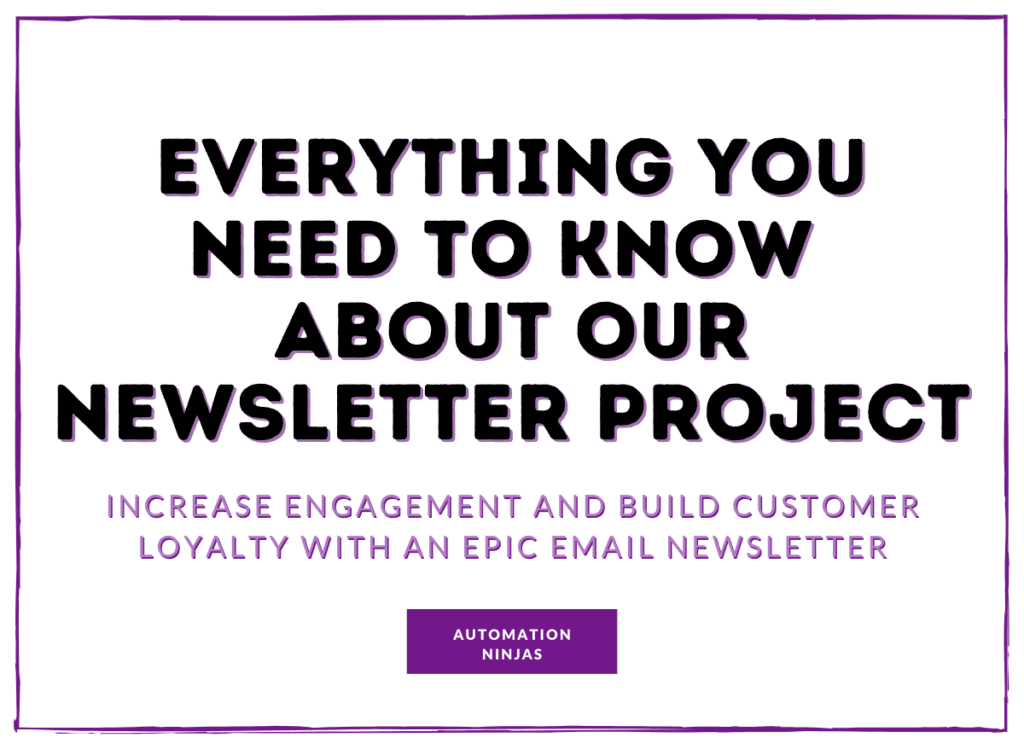 EVERYTHING YOU NEED TO KNOW ABOUT OUR NEWSLETTER PROJECT

INCREASE ENGAGEMENT AND BUILD CUSTOMER LOYALTY WITH AN EPIC EMAIL NEWSLETTER

AUTOMATION NINJAS